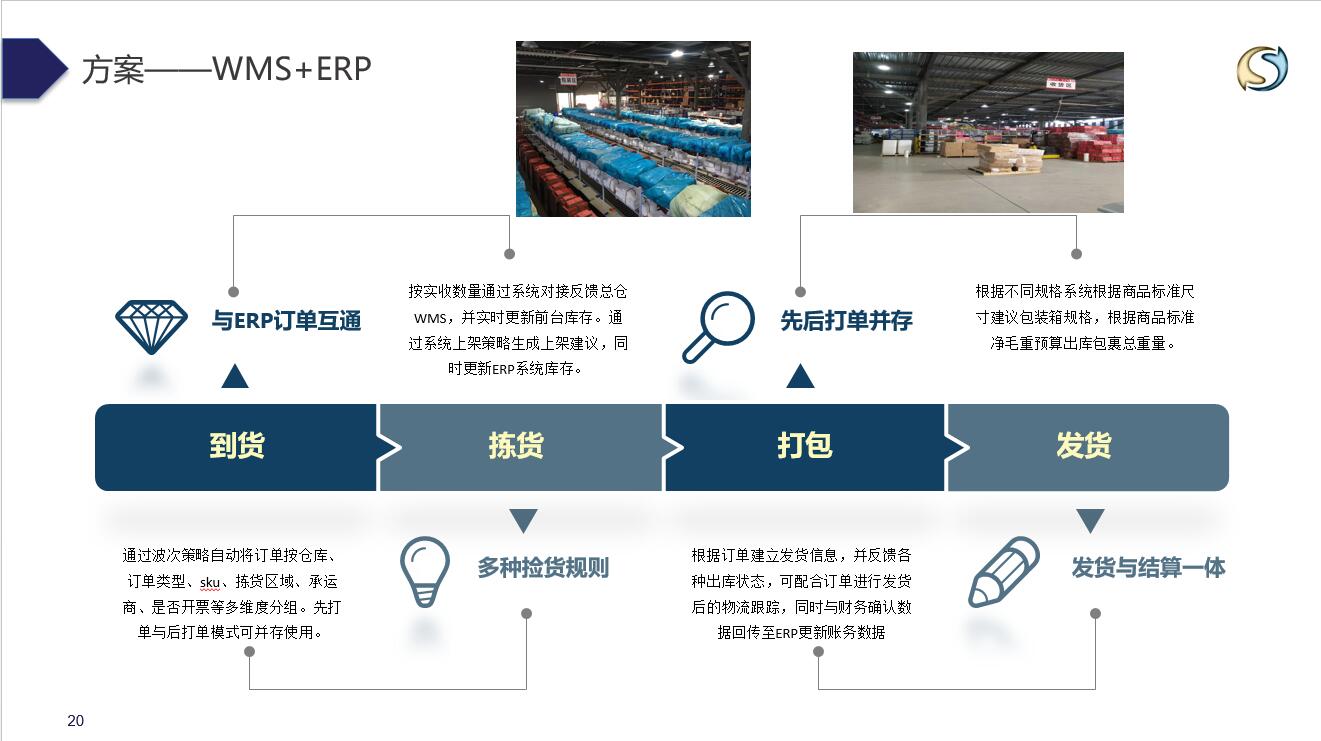 方案——WMS+ERP

与ERP订单互通

按实收数量通过系统对接反馈总仓WMS，并实时更新前台库存。通过系统上架策略生成上架建议，同时更新ERP系统库存。

先后打单并存

根据不同规格系统根据商品标准尺寸建议包装箱规格，根据商品标准净毛重预算出库包裹总重量。

到货

拣货

打包

发货

通过波次策略自动将订单按仓库、订单类型、sku、拣货区域、承运商、是否开票等多维度分组。先打单与后打单模式可并存使用。

多种捡货规则

根据订单建立发货信息，并反馈各种出库状态，可配合订单进行发货后的物流跟踪，同时与财务确认数据回传至ERP更新账务数据

发货与结算一体

20